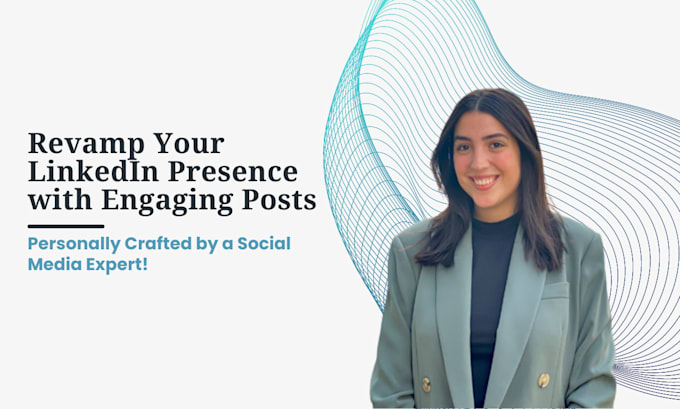 Revamp Your LinkedIn Presence with Engaging Posts

Personally Crafted by a Social Media Expert!